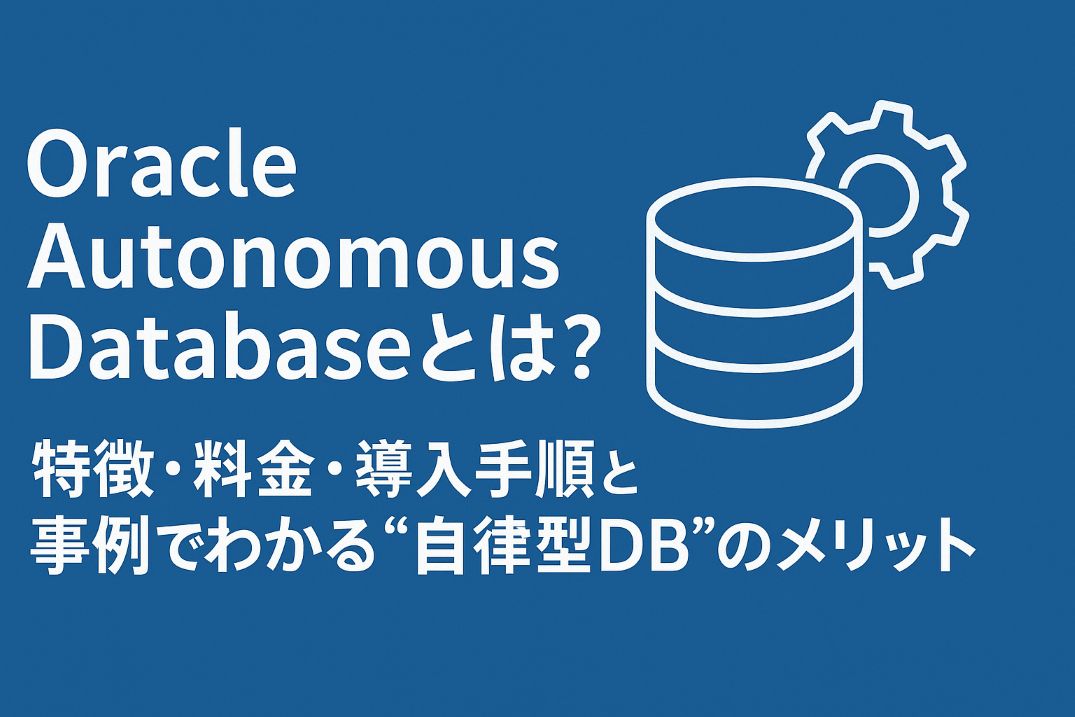 Oracle Autonomous Databaseとは?

特徴・料金・導入手順と事例でわかる“自律型DB”のメリット